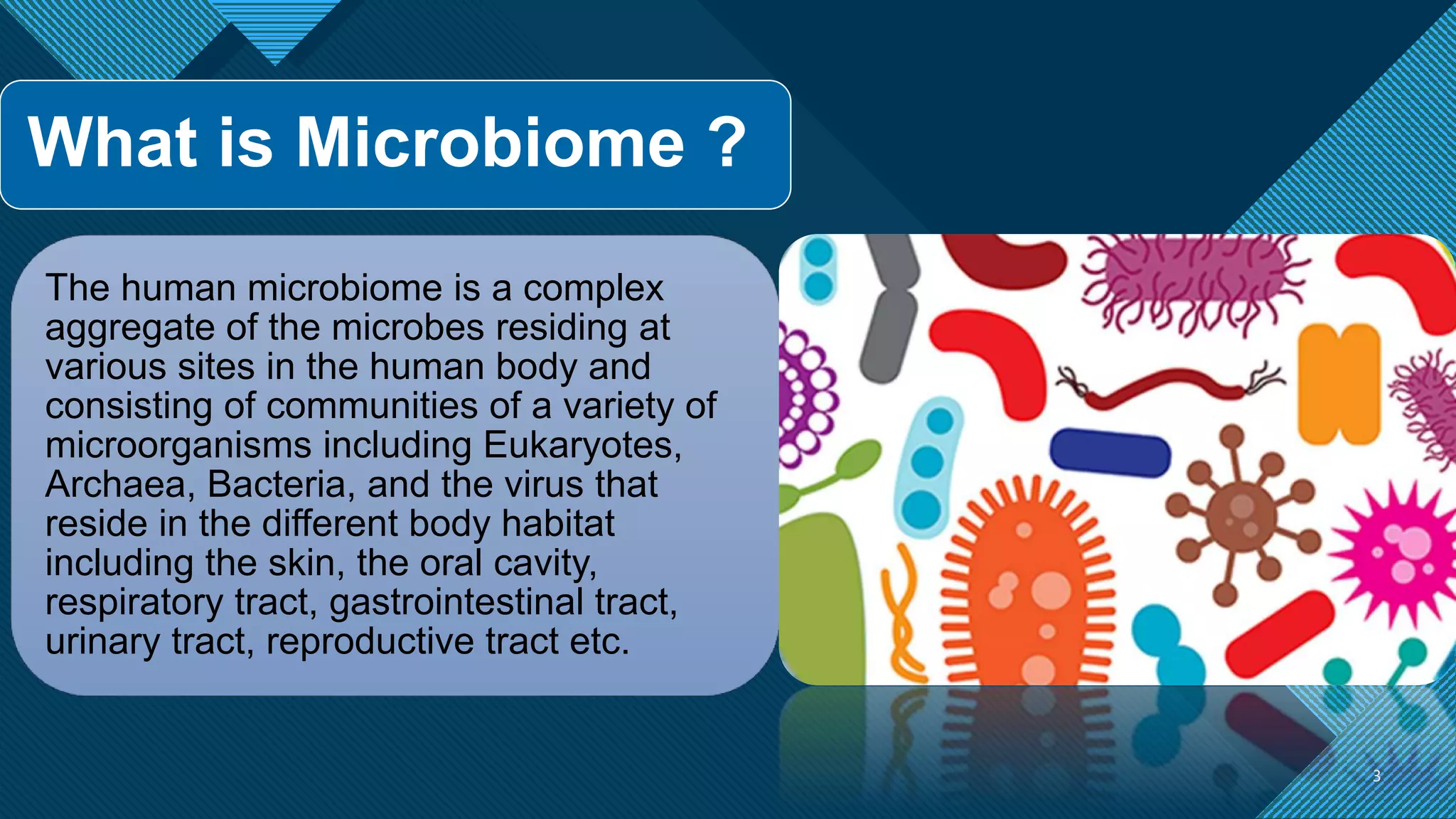 What is Microbiome ?

The human microbiome is a complex aggregate of the microbes residing at various sites in the human body and consisting of communities of a variety of microorganisms including Eukaryotes, Archaea, Bacteria, and the virus that reside in the different body habitat including the skin, the oral cavity, respiratory tract, gastrointestinal tract, urinary tract, reproductive tract etc.

3